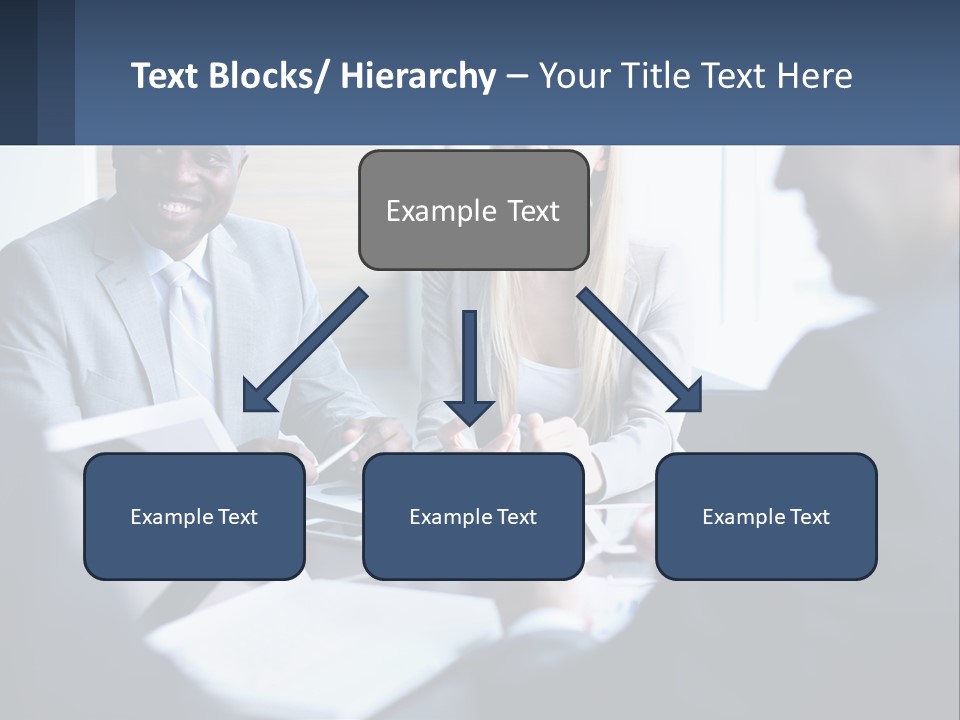 Text Blocks/ Hierarchy – Your Title Text Here

Example Text

Example Text

Example Text

Example Text